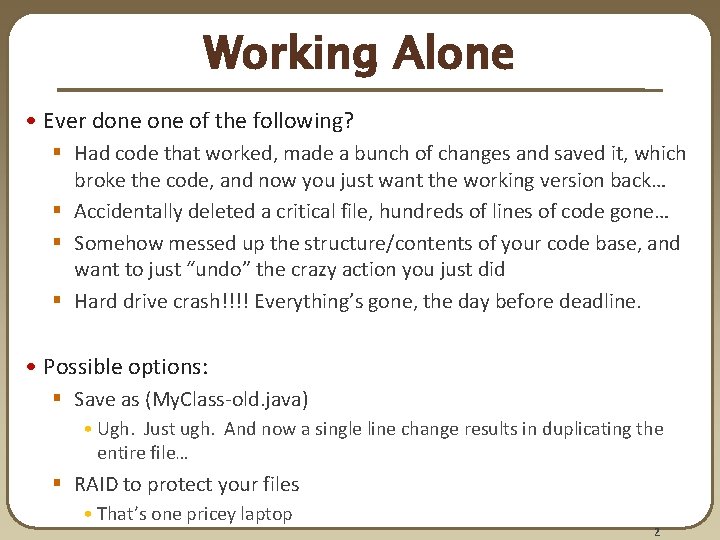 Working Alone

• Ever done one of the following?
  ▪ Had code that worked, made a bunch of changes and saved it, which broke the code, and now you just want the working version back…
  ▪ Accidentally deleted a critical file, hundreds of lines of code gone…
  ▪ Somehow messed up the structure/contents of your code base, and want to just "undo" the crazy action you just did
  ▪ Hard drive crash!!!! Everything's gone, the day before deadline.

• Possible options:
  ▪ Save as (MyClass-old.java)
    • Ugh. Just ugh. And now a single line change results in duplicating the entire file…
  ▪ RAID to protect your files
    • That's one pricey laptop

2